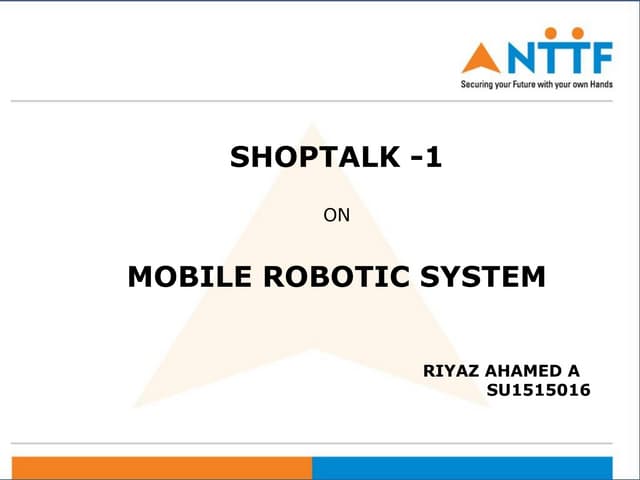 NTTF
Securing your Future with your own Hands

SHOPTALK -1

ON

MOBILE ROBOTIC SYSTEM

RIYAZ AHAMED A
SU1515016